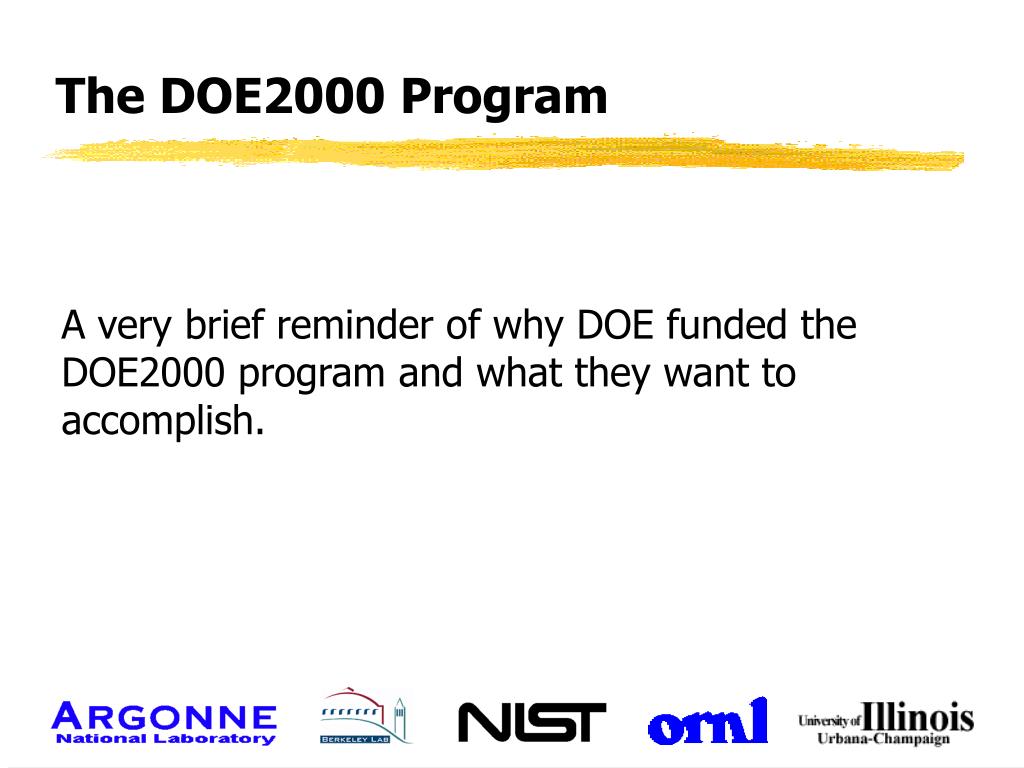 The DOE2000 Program

A very brief reminder of why DOE funded the DOE2000 program and what they want to accomplish.

ARGONNE
National Laboratory

BERKELEY LAB

NIST

ornl

University of Illinois
Urbana-Champaign